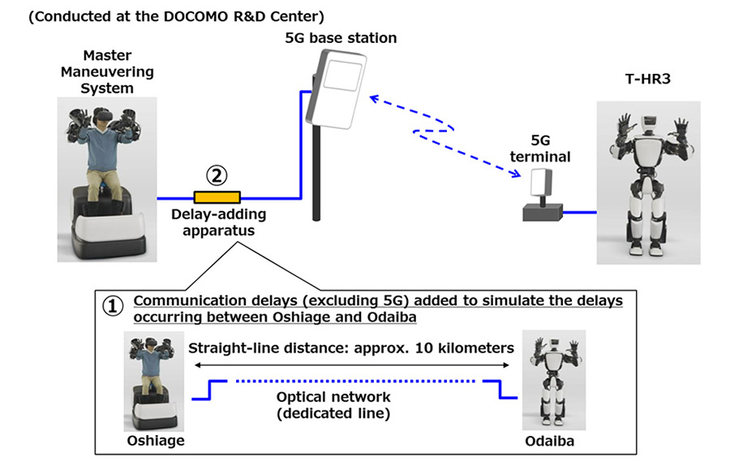 (Conducted at the DOCOMO R&D Center)

Master Maneuvering System

5G base station

T-HR3

5G terminal

②
Delay-adding apparatus

① Communication delays (excluding 5G) added to simulate the delays occurring between Oshiage and Odaiba

Straight-line distance: approx. 10 kilometers

Optical network (dedicated line)

Oshiage

Odaiba